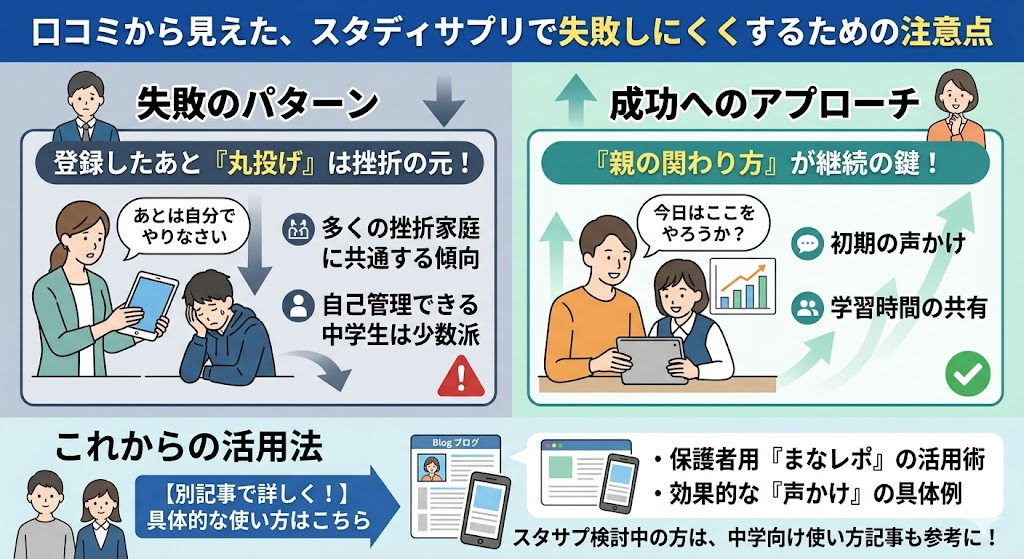 口コミから見えた、スタディサプリで失敗しにくくするための注意点

失敗のパターン

登録したあと『丸投げ』は挫折の元！

あとは自分でやりなさい

多くの挫折家庭に共通する傾向

自己管理できる中学生は少数派

成功へのアプローチ

『親の関わり方』が継続の鍵！

今日はここをやろうか？

初期の声かけ

学習時間の共有

これからの活用法

【別記事で詳しく！】
具体的な使い方はこちら

Blog ブログ

・保護者用『まなレポ』の活用術
・効果的な『声かけ』の具体例

スタサプ検討中の方は、中学向け使い方記事も参考に！